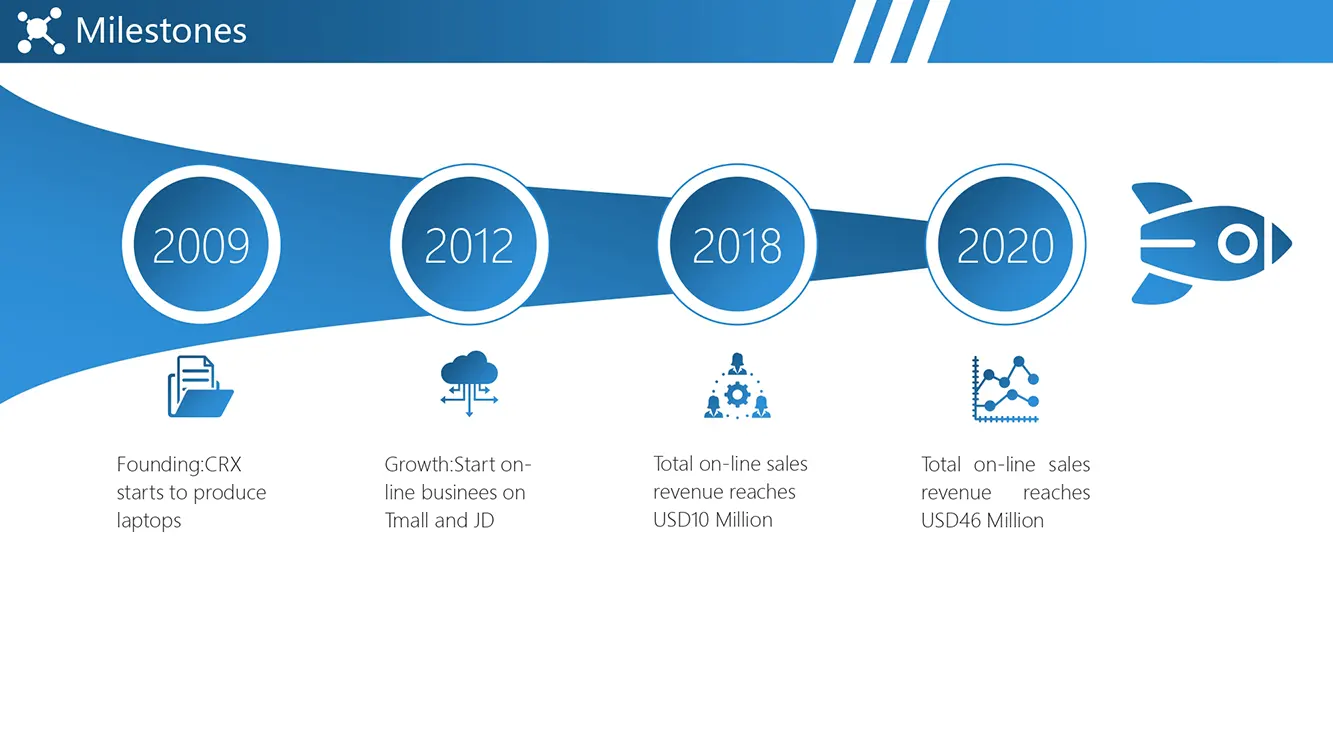 Milestones

2009

2012

2018

2020

Founding:CRX starts to produce laptops

Growth:Start on-line businees on Tmall and JD

Total on-line sales revenue reaches USD10 Million

Total on-line sales revenue reaches USD46 Million